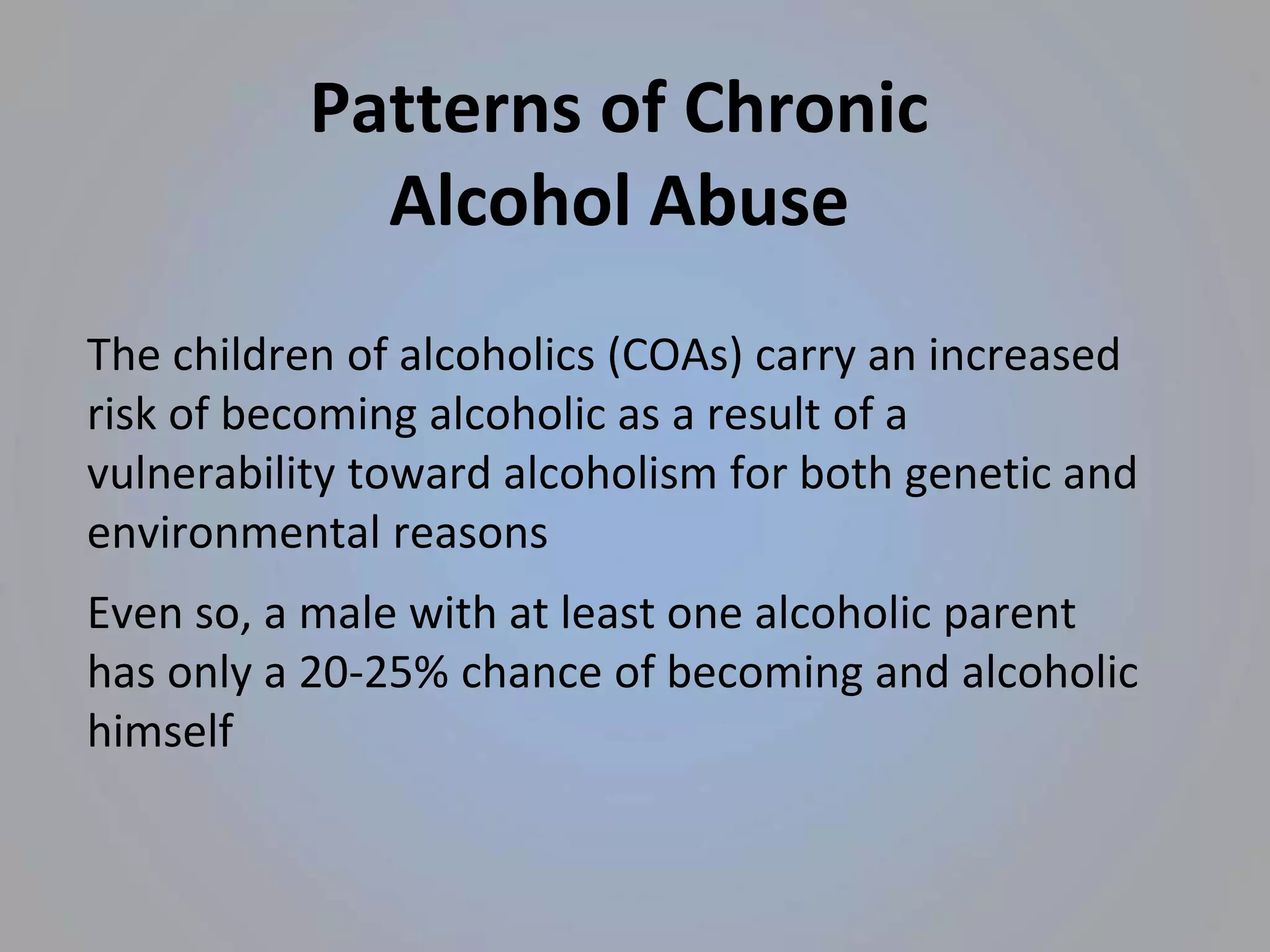 Patterns of Chronic Alcohol Abuse

The children of alcoholics (COAs) carry an increased risk of becoming alcoholic as a result of a vulnerability toward alcoholism for both genetic and environmental reasons

Even so, a male with at least one alcoholic parent has only a 20-25% chance of becoming and alcoholic himself